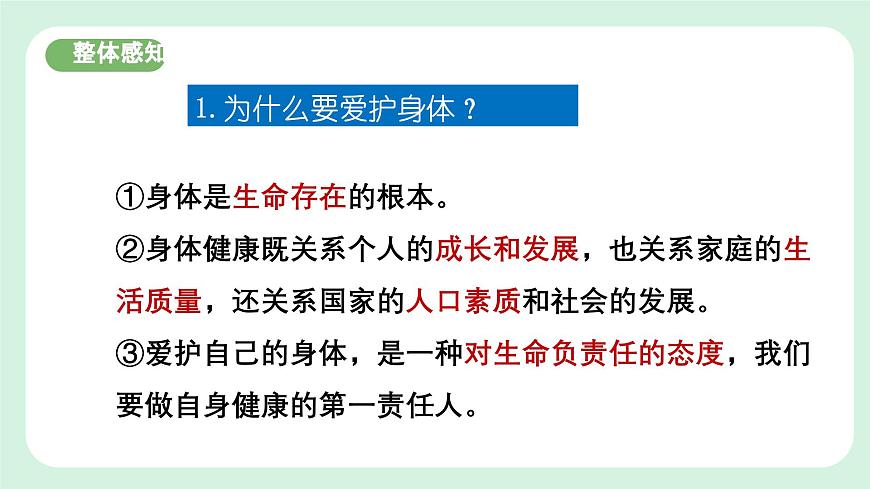 整体感知

1. 为什么要爱护身体？

①身体是生命存在的根本。

②身体健康既关系个人的成长和发展，也关系家庭的生活质量，还关系国家的人口素质和社会的发展。

③爱护自己的身体，是一种对生命负责任的态度，我们要做自身健康的第一责任人。